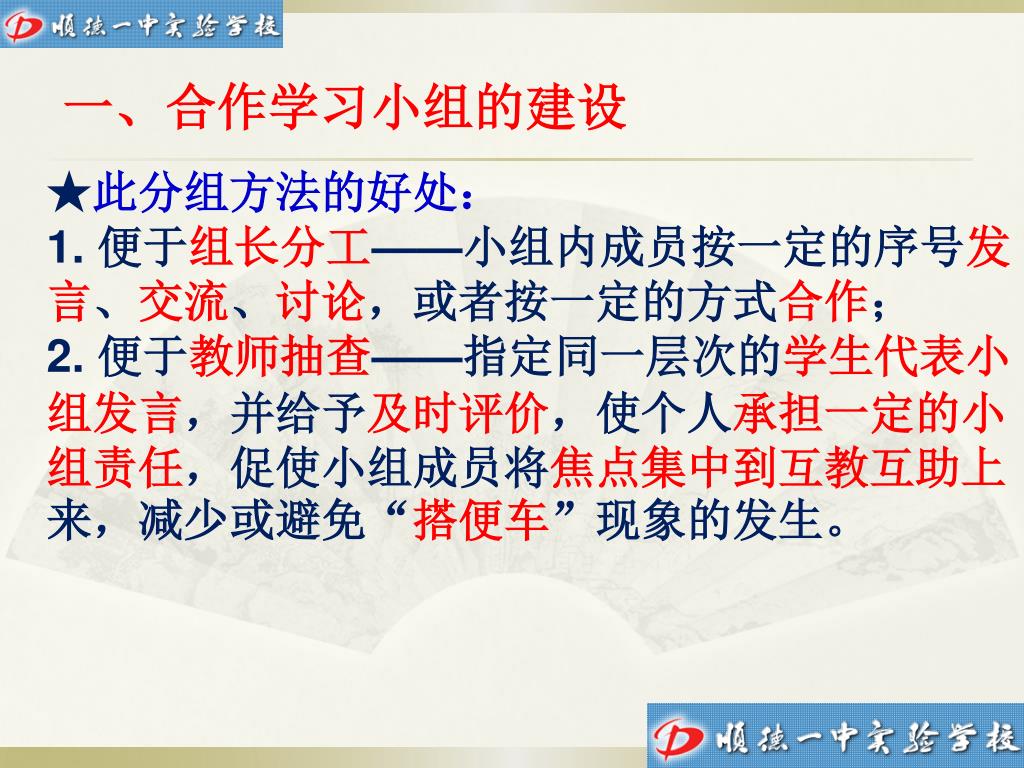 顺德一中实验学校

一、合作学习小组的建设

★此分组方法的好处：
1. 便于组长分工——小组内成员按一定的序号发言、交流、讨论，或者按一定的方式合作；
2. 便于教师抽查——指定同一层次的学生代表小组发言，并给予及时评价，使个人承担一定的小组责任，促使小组成员将焦点集中到互教互助上来，减少或避免“搭便车”现象的发生。

顺德一中实验学校